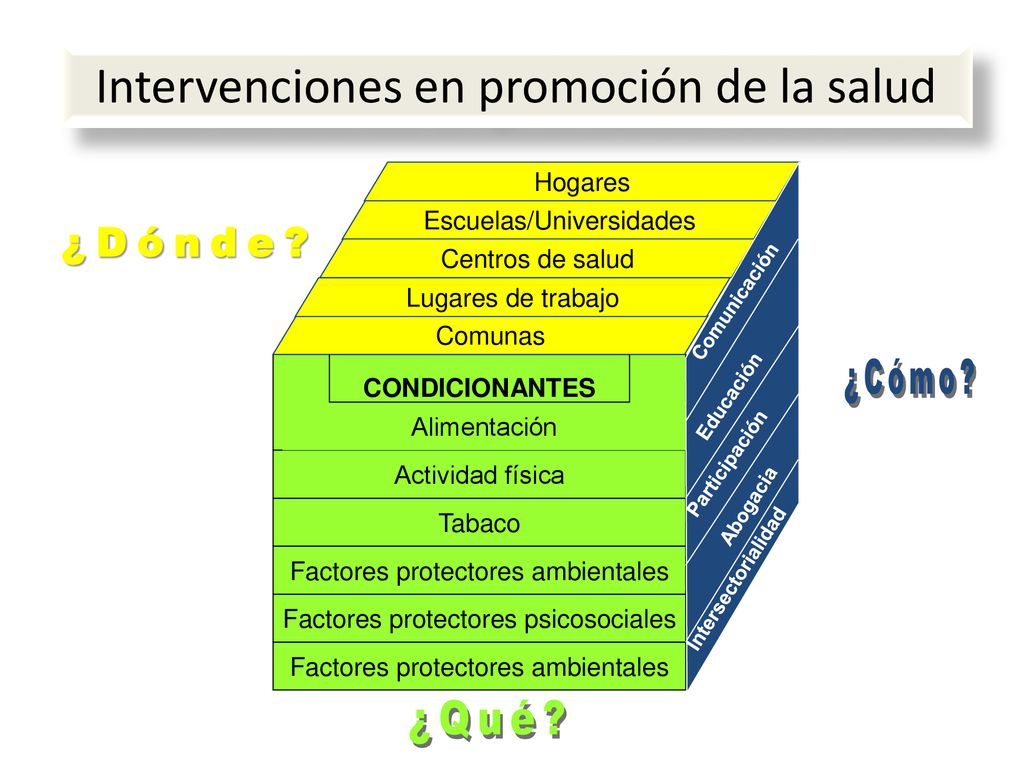 Intervenciones en promoción de la salud

¿Dónde?

Hogares
Escuelas/Universidades
Centros de salud
Lugares de trabajo
Comunas

CONDICIONANTES
Alimentación
Actividad física
Tabaco
Factores protectores ambientales
Factores protectores psicosociales
Factores protectores ambientales

Comunicación
Educación
Participación
Abogacia
Intersectorialidad

¿Cómo?

¿Qué?